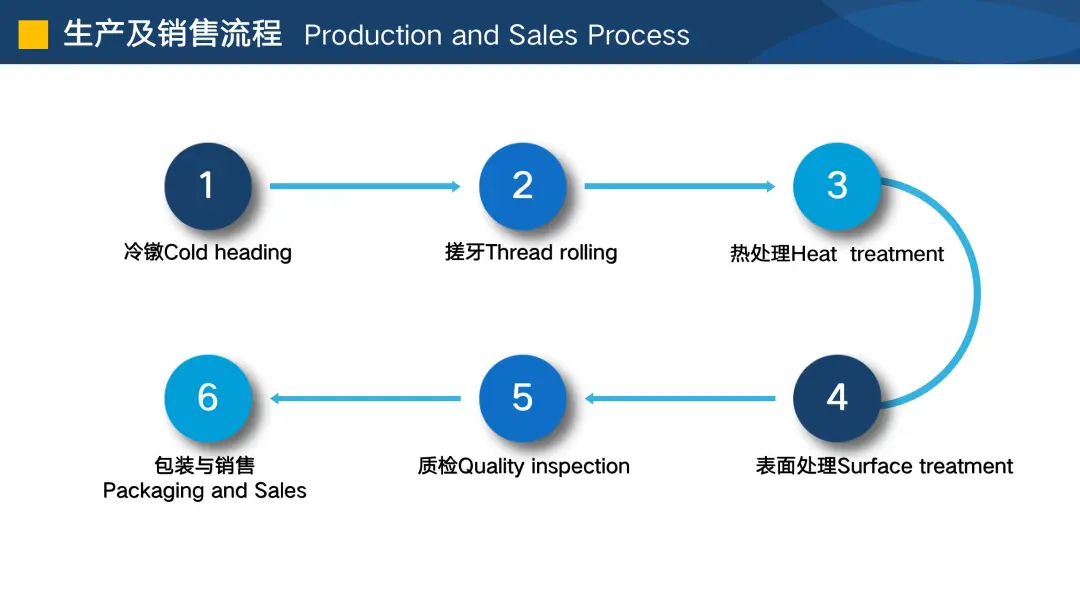 生产及销售流程 Production and Sales Process

1

冷镦Cold heading

2

搓牙Thread rolling

3

热处理Heat treatment

4

表面处理Surface treatment

5

质检Quality inspection

6

包装与销售
Packaging and Sales